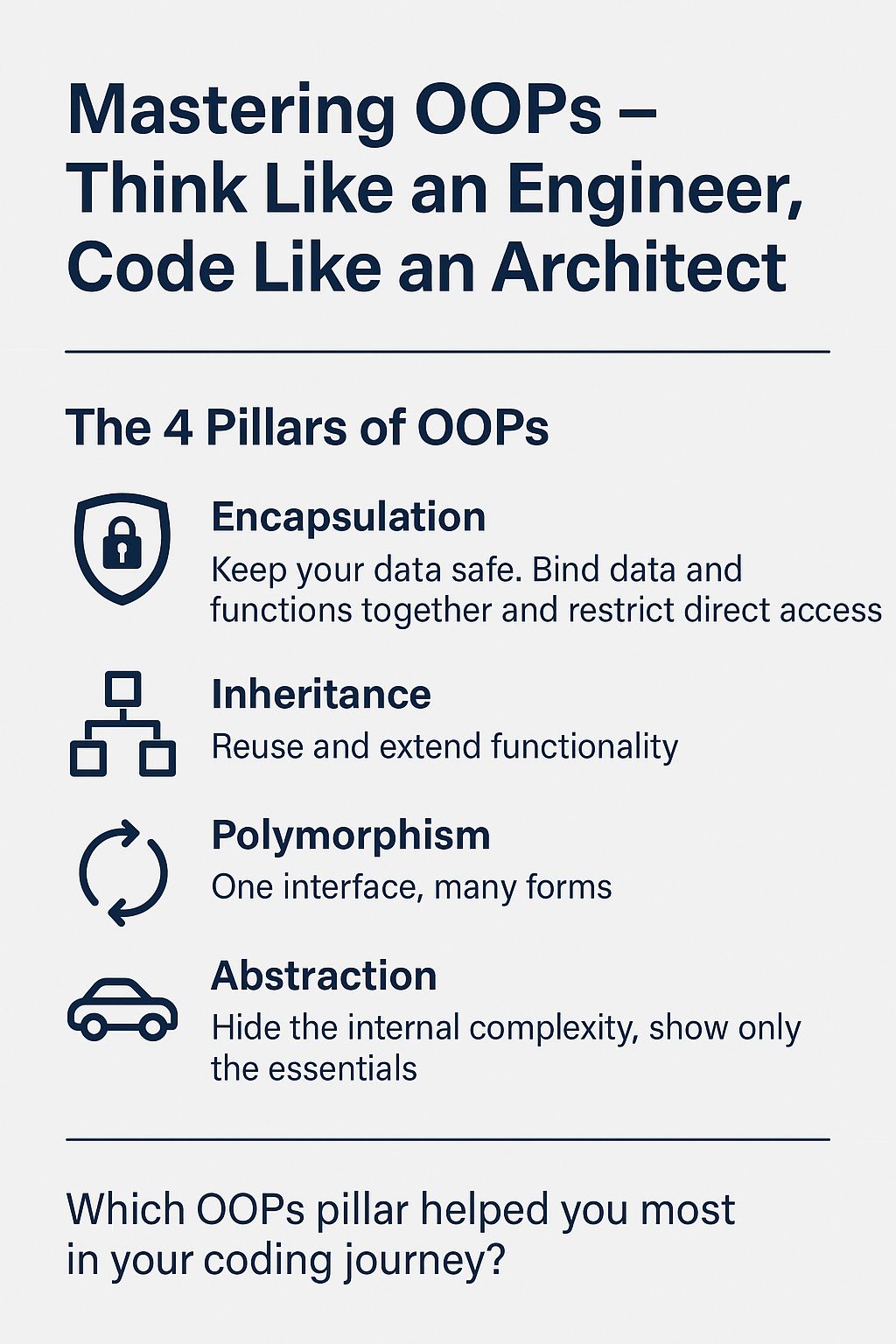 Mastering OOPs – Think Like an Engineer, Code Like an Architect

The 4 Pillars of OOPs

Encapsulation
Keep your data safe. Bind data and functions together and restrict direct access

Inheritance
Reuse and extend functionality

Polymorphism
One interface, many forms

Abstraction
Hide the internal complexity, show only the essentials

Which OOPs pillar helped you most in your coding journey?